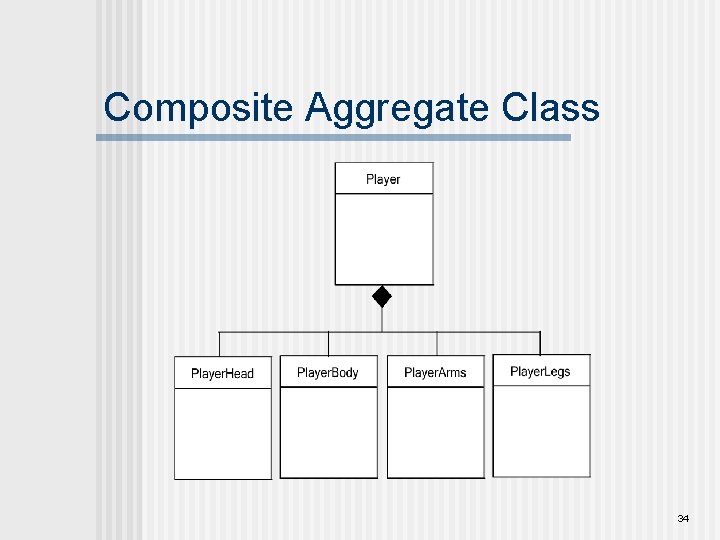 Composite Aggregate Class

Player

PlayerHead

PlayerBody

PlayerArms

PlayerLegs

34